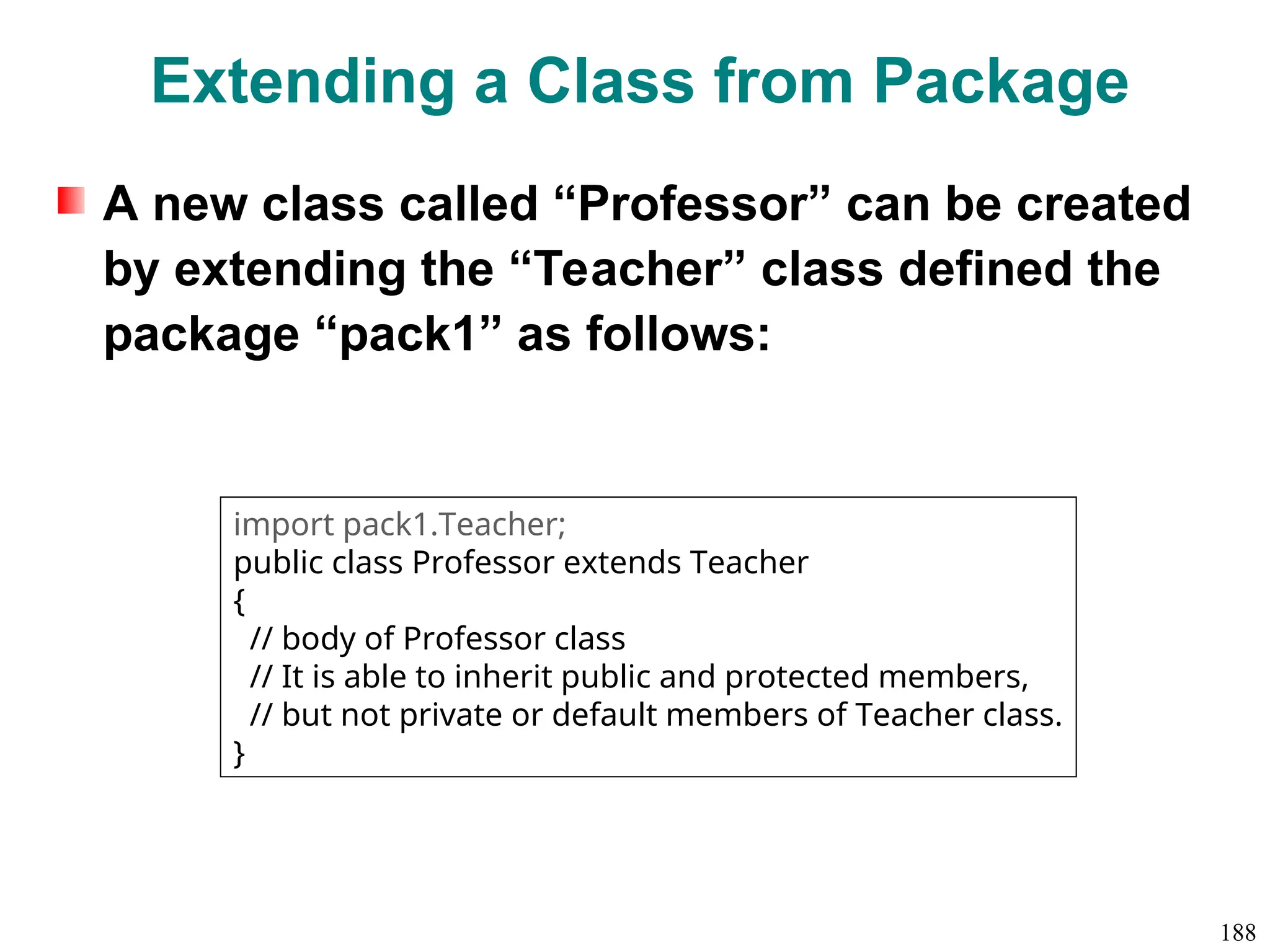 Extending a Class from Package

A new class called “Professor” can be created by extending the “Teacher” class defined the package “pack1” as follows:

import pack1.Teacher;
public class Professor extends Teacher
{
// body of Professor class
// It is able to inherit public and protected members,
// but not private or default members of Teacher class.
}

188